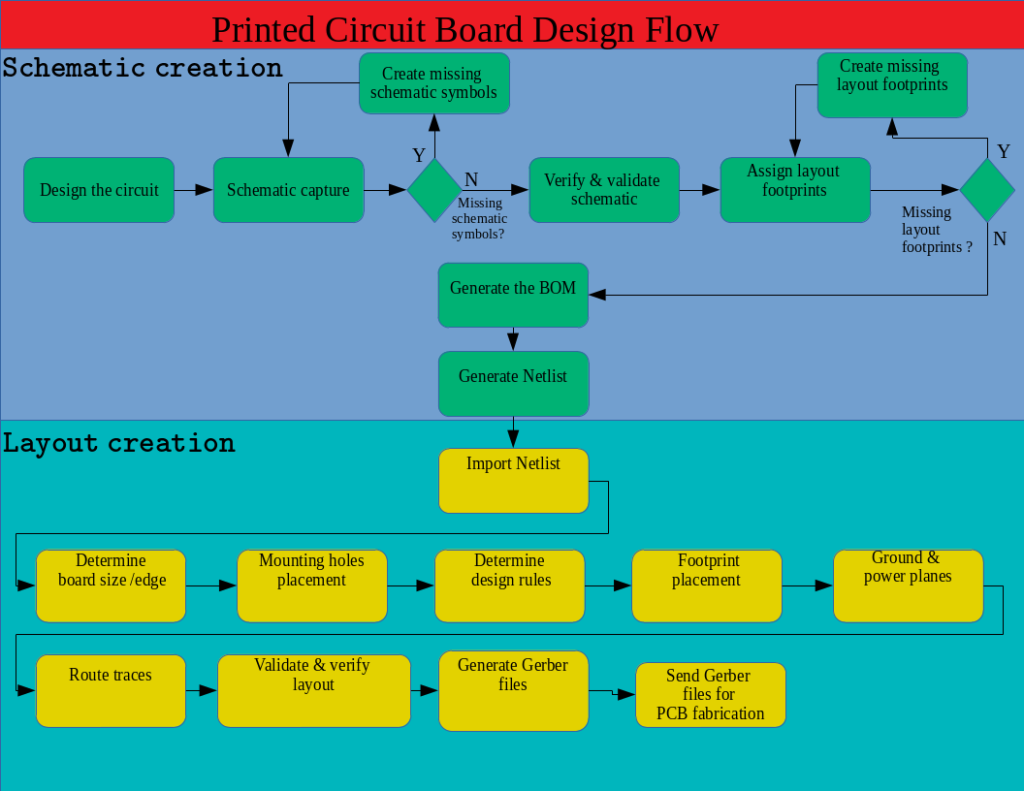 Printed Circuit Board Design Flow

Schematic creation

Create missing schematic symbols

Create missing layout footprints

Design the circuit

Schematic capture

Y

N

Missing schematic symbols?

Verify & validate schematic

Assign layout footprints

Y

Missing layout footprints ?

N

Generate the BOM

Generate Netlist

Layout creation

Import Netlist

Determine board size /edge

Mounting holes placement

Determine design rules

Footprint placement

Ground & power planes

Route traces

Validate & verify layout

Generate Gerber files

Send Gerber files for PCB fabrication